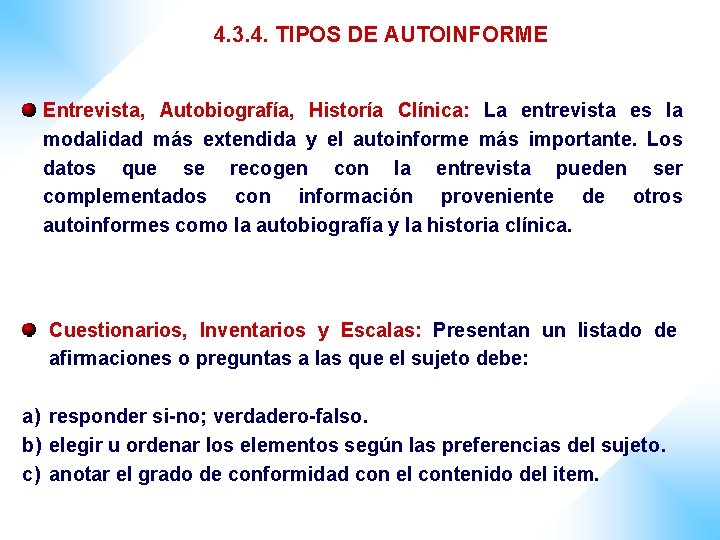 4.3.4. TIPOS DE AUTOINFORME

Entrevista, Autobiografía, Historía Clínica: La entrevista es la modalidad más extendida y el autoinforme más importante. Los datos que se recogen con la entrevista pueden ser complementados con información proveniente de otros autoinformes como la autobiografía y la historia clínica.

Cuestionarios, Inventarios y Escalas: Presentan un listado de afirmaciones o preguntas a las que el sujeto debe:

a) responder si-no; verdadero-falso.
b) elegir u ordenar los elementos según las preferencias del sujeto.
c) anotar el grado de conformidad con el contenido del item.